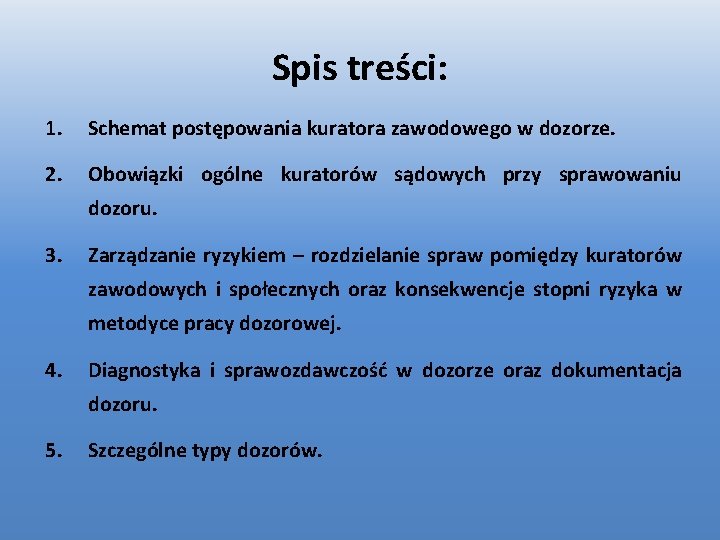 Spis treści:

1. Schemat postępowania kuratora zawodowego w dozorze.

2. Obowiązki ogólne kuratorów sądowych przy sprawowaniu dozoru.

3. Zarządzanie ryzykiem – rozdzielanie spraw pomiędzy kuratorów zawodowych i społecznych oraz konsekwencje stopni ryzyka w metodyce pracy dozorowej.

4. Diagnostyka i sprawozdawczość w dozorze oraz dokumentacja dozoru.

5. Szczególne typy dozorów.